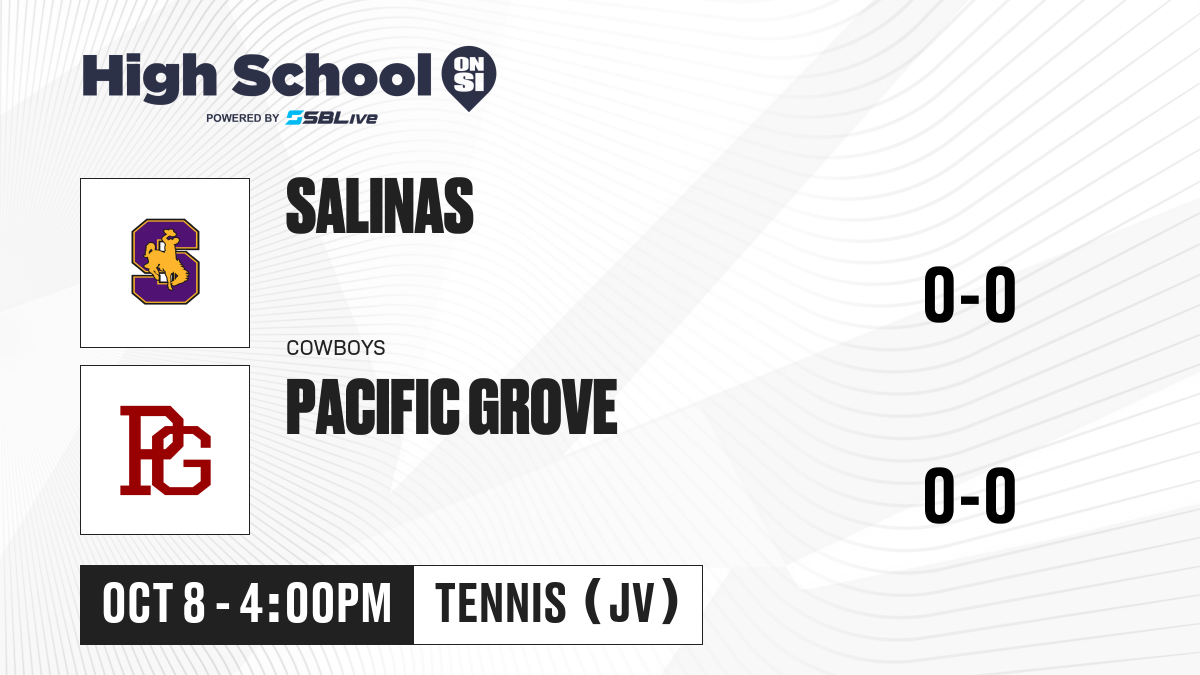 High School ON SI
POWERED BY SBLive

S

SALINAS

0-0

COWBOYS

PG

PACIFIC GROVE

0-0

OCT 8 - 4:00PM

TENNIS (JV)